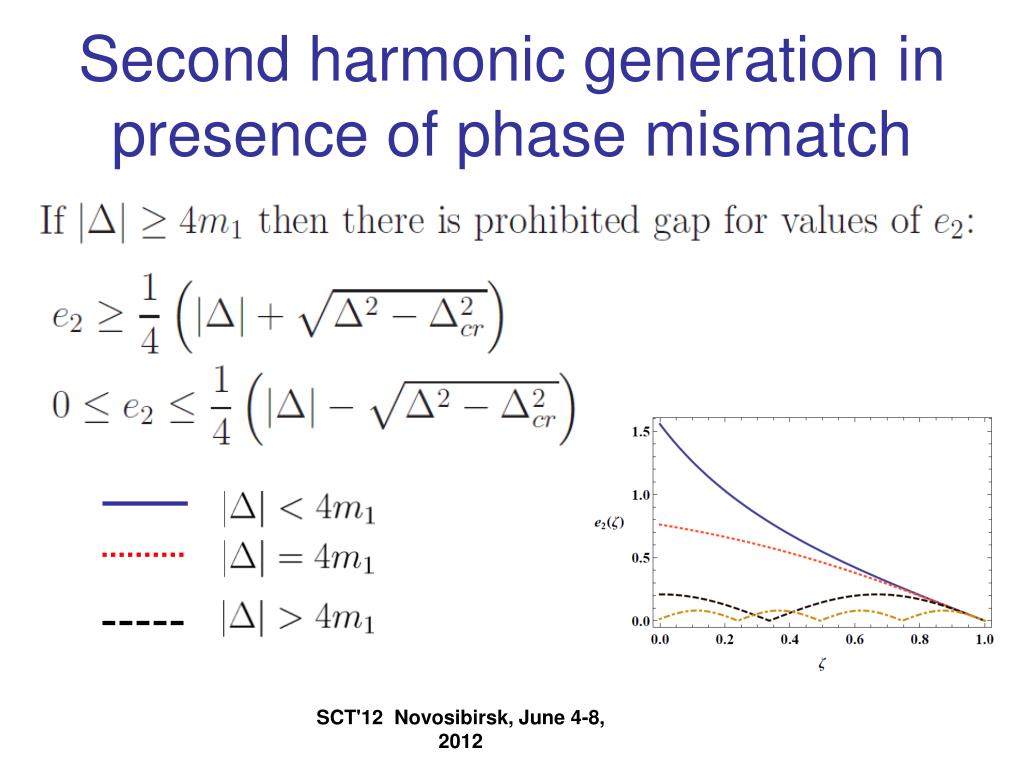 Second harmonic generation in presence of phase mismatch

If $|\Delta| \geq 4m_1$ then there is prohibited gap for values of $e_2$:

$e_2 \geq \frac{1}{4}\left(|\Delta| + \sqrt{\Delta^2 - \Delta_{cr}^2}\right)$

$0 \leq e_2 \leq \frac{1}{4}\left(|\Delta| - \sqrt{\Delta^2 - \Delta_{cr}^2}\right)$

$|\Delta| < 4m_1$

$|\Delta| = 4m_1$

$|\Delta| > 4m_1$

1.5
1.0
0.5
0.0
$e_2(\zeta)$
0.0 0.2 0.4 0.6 0.8 1.0
$\zeta$

SCT'12 Novosibirsk, June 4-8, 2012